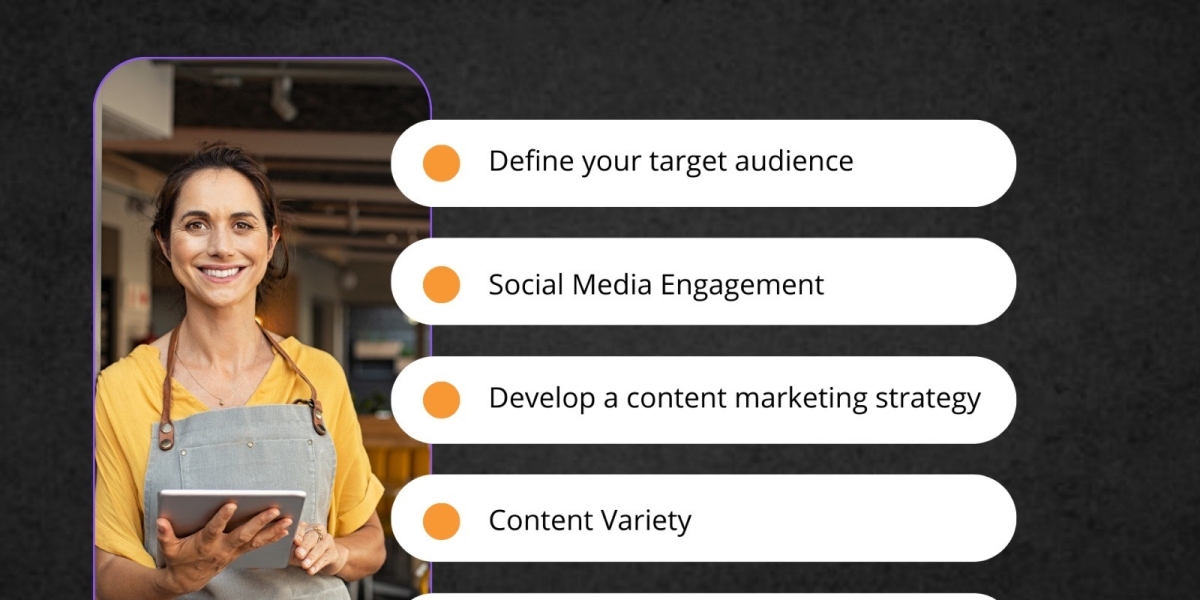 Define your target audience

Social Media Engagement

Develop a content marketing strategy

Content Variety